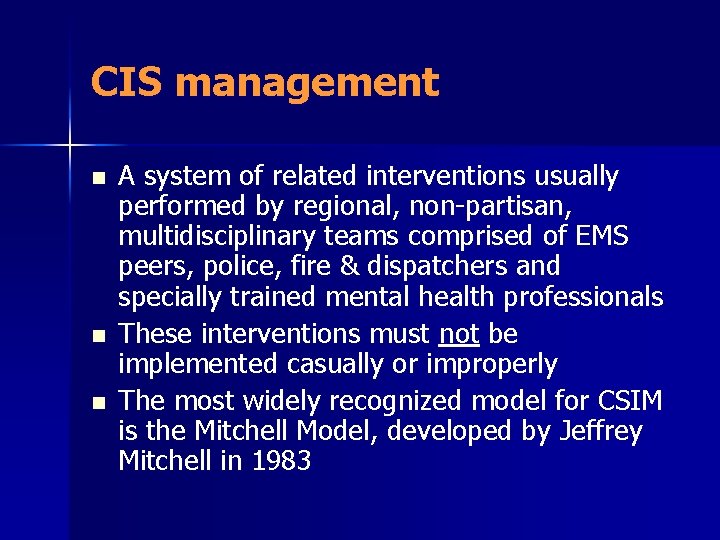 CIS management

- A system of related interventions usually performed by regional, non-partisan, multidisciplinary teams comprised of EMS peers, police, fire & dispatchers and specially trained mental health professionals
- These interventions must not be implemented casually or improperly
- The most widely recognized model for CSIM is the Mitchell Model, developed by Jeffrey Mitchell in 1983